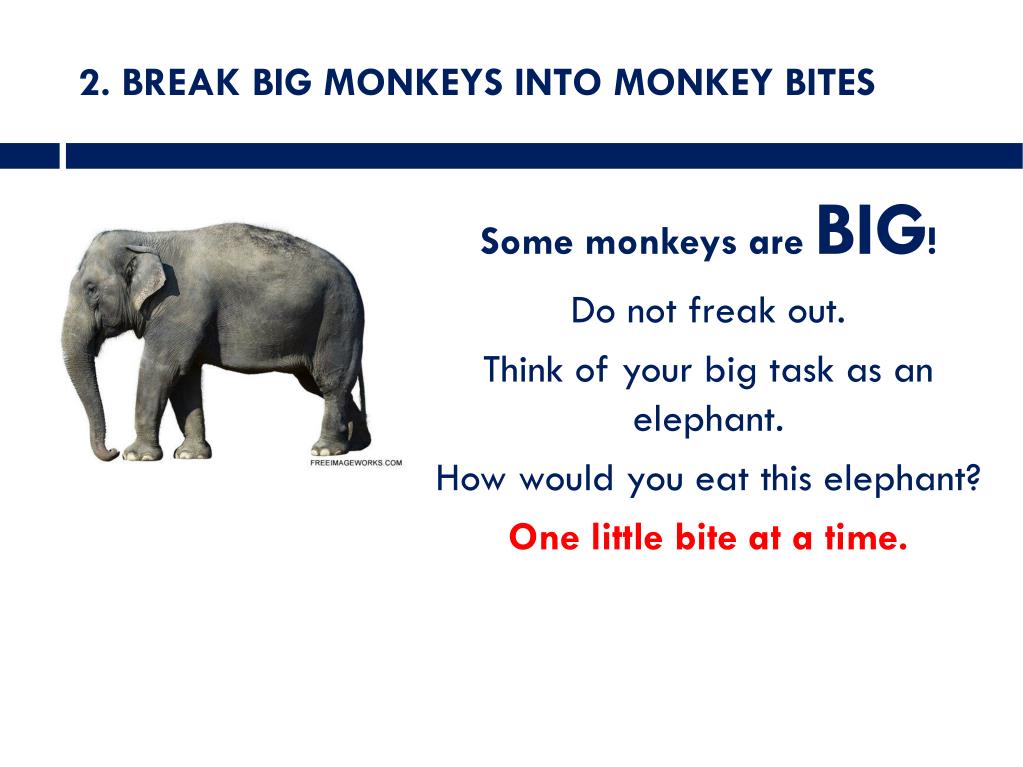 2. BREAK BIG MONKEYS INTO MONKEY BITES

FREEIMAGEWORKS.COM

Some monkeys are BIG!

Do not freak out.

Think of your big task as an elephant.

How would you eat this elephant?

One little bite at a time.